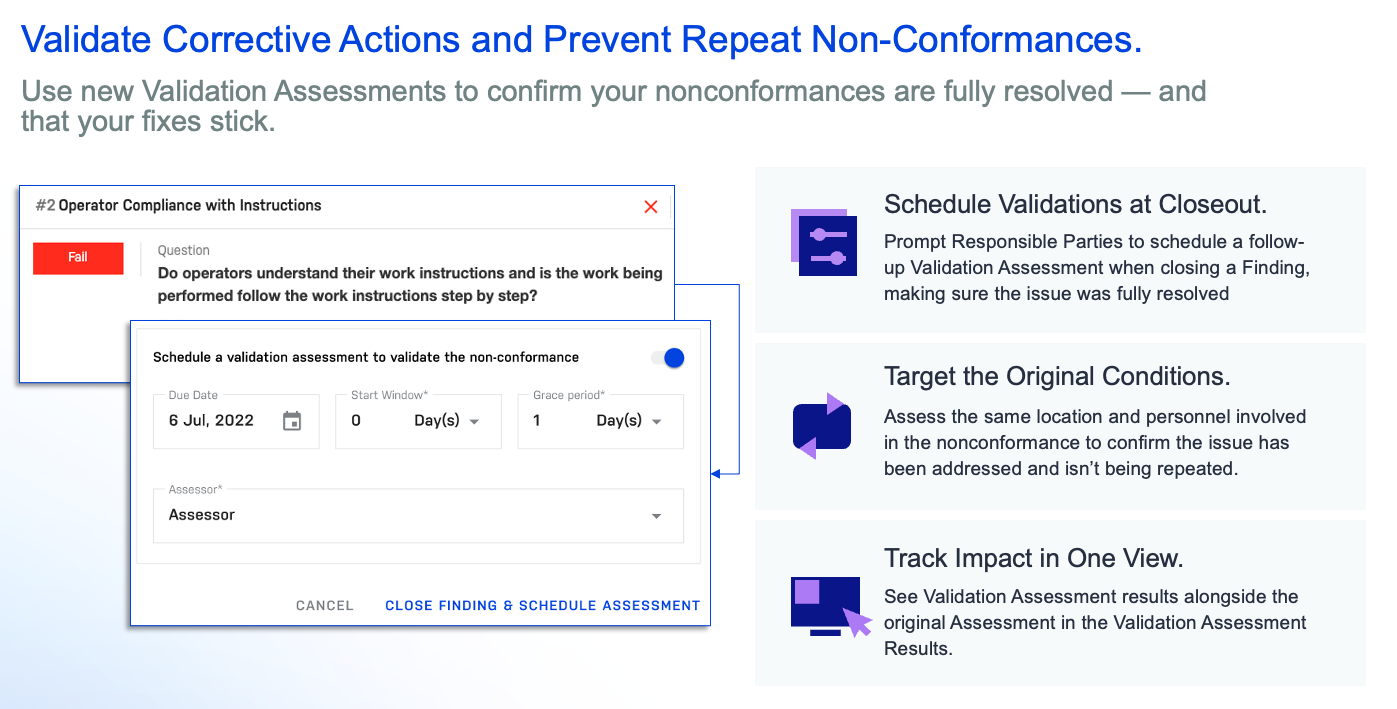 Validate Corrective Actions and Prevent Repeat Non-Conformances.

Use new Validation Assessments to confirm your nonconformances are fully resolved — and that your fixes stick.

#2 Operator Compliance with Instructions

Fail

Question

Do operators understand their work instructions and is the work being performed follow the work instructions step by step?

Schedule a validation assessment to validate the non-conformance

Due Date
6 Jul, 2022

Start Window*
0 Day(s)

Grace period*
1 Day(s)

Assessor*
Assessor

CANCEL CLOSE FINDING & SCHEDULE ASSESSMENT

Schedule Validations at Closeout.

Prompt Responsible Parties to schedule a follow-up Validation Assessment when closing a Finding, making sure the issue was fully resolved

Target the Original Conditions.

Assess the same location and personnel involved in the nonconformance to confirm the issue has been addressed and isn't being repeated.

Track Impact in One View.

See Validation Assessment results alongside the original Assessment in the Validation Assessment Results.